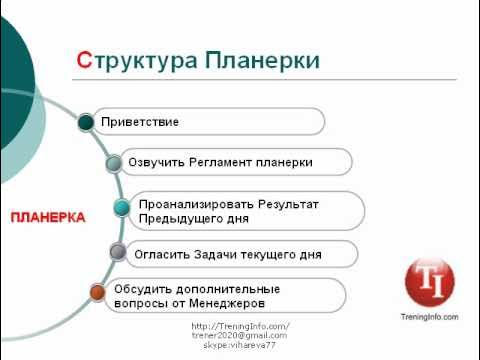 Структура Планерки

ПЛАНЕРКА

Приветствие

Озвучить Регламент планерки

Проанализировать Результат Предыдущего дня

Огласить Задачи текущего дня

Обсудить дополнительные вопросы от Менеджеров

TI
TreningInfo.com

http://TreningInfo.com/
trener2020@gmail.com
skype:vihareva77